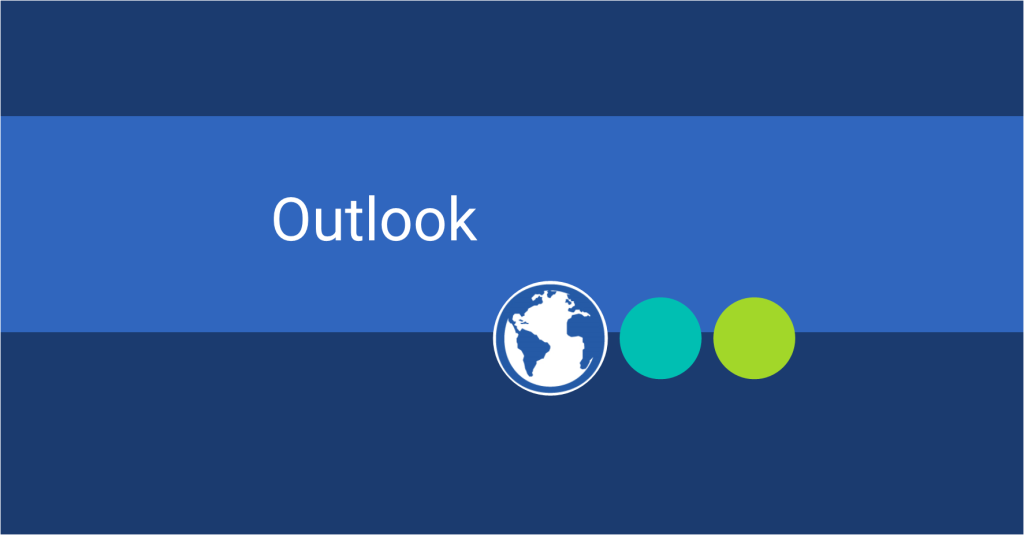 Outlook